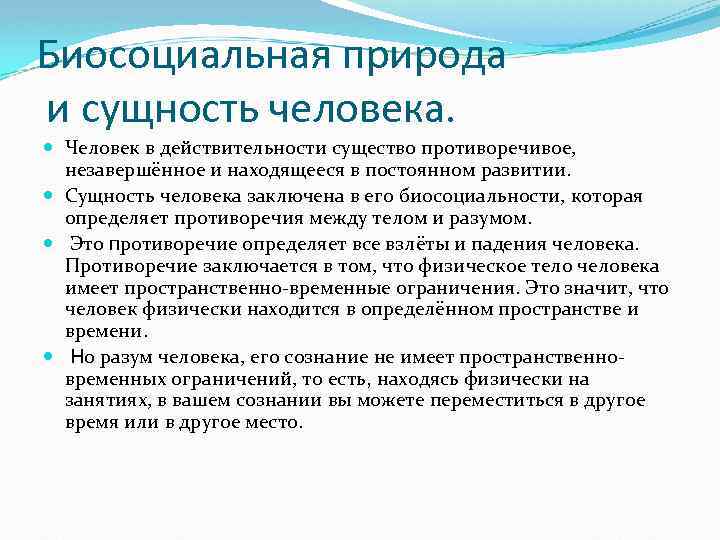 Биосоциальная природа и сущность человека.

Человек в действительности существо противоречивое, незавершённое и находящееся в постоянном развитии.

Сущность человека заключена в его биосоциальности, которая определяет противоречия между телом и разумом.

Это противоречие определяет все взлёты и падения человека. Противоречие заключается в том, что физическое тело человека имеет пространственно-временные ограничения. Это значит, что человек физически находится в определённом пространстве и времени.

Но разум человека, его сознание не имеет пространственно-временных ограничений, то есть, находясь физически на занятиях, в вашем сознании вы можете переместиться в другое время или в другое место.